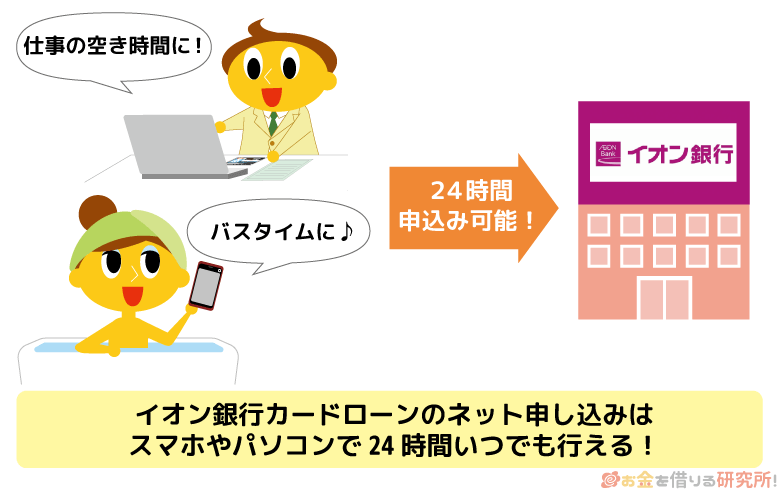 仕事の空き時間に！

バスタイムに♪

24時間
申込み可能！

ÆON Bank イオン銀行

イオン銀行カードローンのネット申し込みは
スマホやパソコンで 24 時間いつでも行える！

お金を借りる研究所!